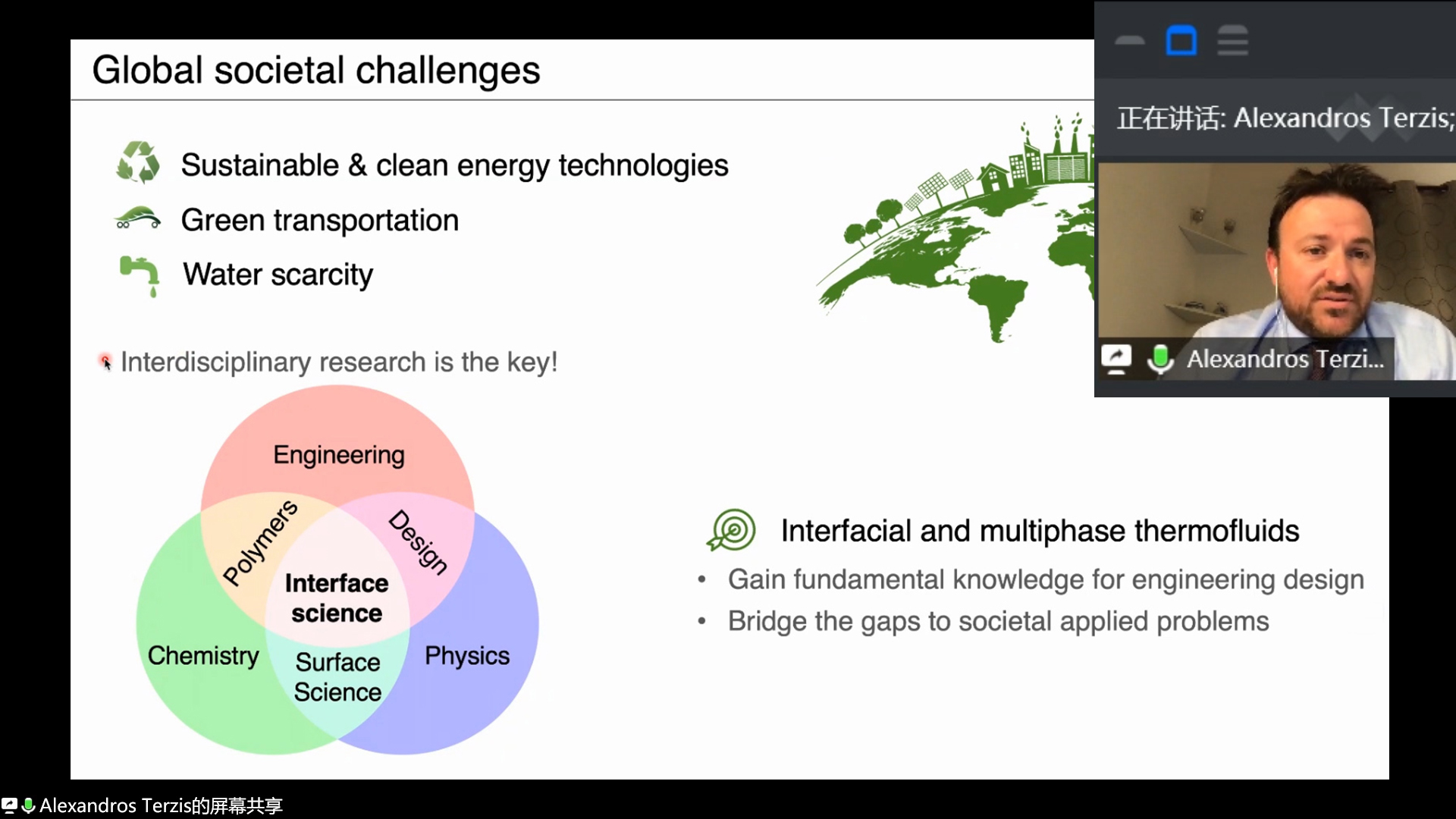 Global societal challenges

Sustainable & clean energy technologies

Green transportation

Water scarcity

Interdisciplinary research is the key!

Engineering

Polymers

Design

Interface science

Chemistry

Surface Science

Physics

Interfacial and multiphase thermofluids

• Gain fundamental knowledge for engineering design

• Bridge the gaps to societal applied problems

正在讲话: Alexandros Terzis;

Alexandros Terzi...

Alexandros Terzis的屏幕共享